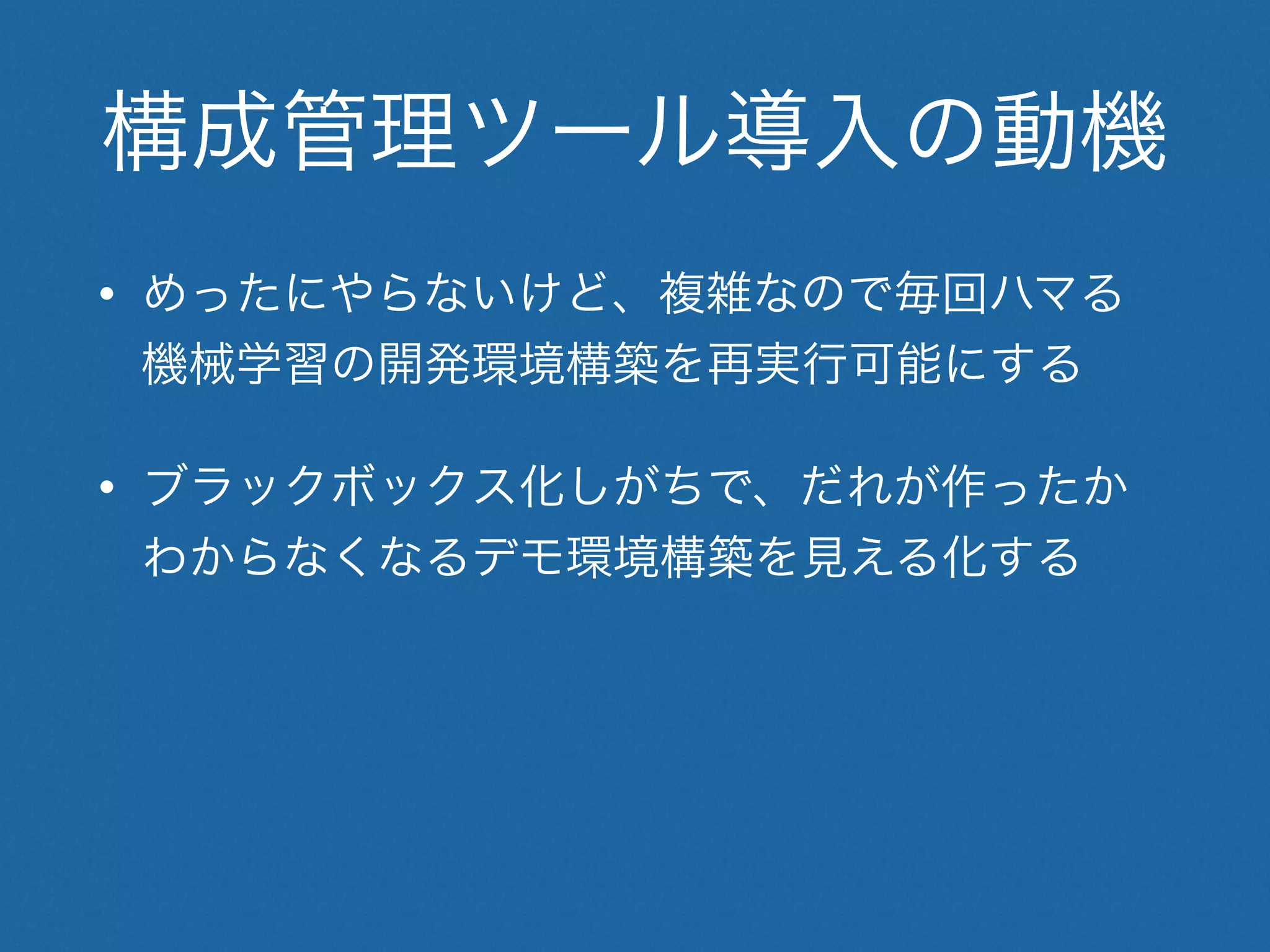 構成管理ツール導入の動機

• めったにやらないけど、複雑なので毎回ハマる機械学習の開発環境構築を再実行可能にする

• ブラックボックス化しがちで、だれが作ったかわからなくなるデモ環境構築を見える化する